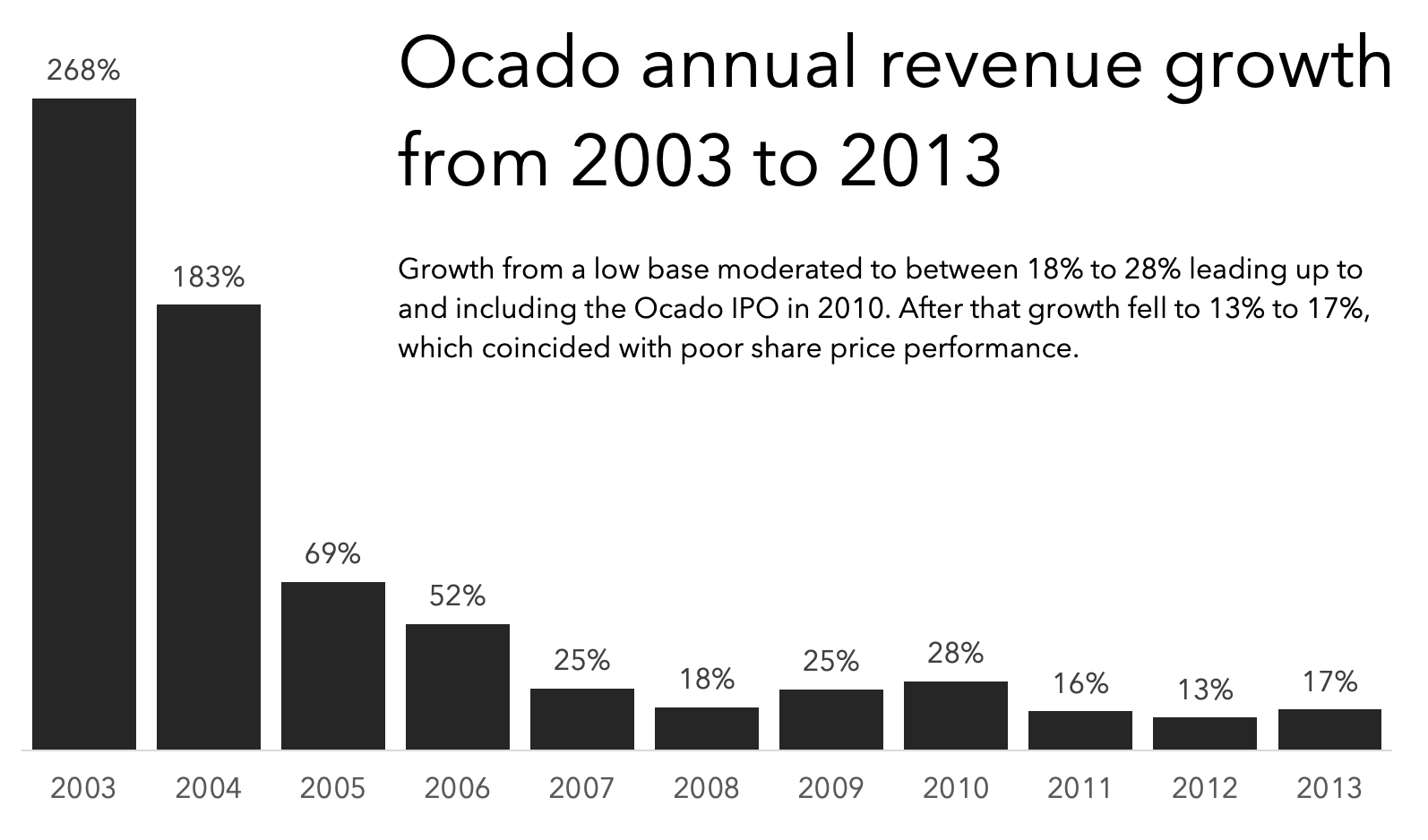 Ocado annual revenue growth from 2003 to 2013

Growth from a low base moderated to between 18% to 28% leading up to and including the Ocado IPO in 2010. After that growth fell to 13% to 17%, which coincided with poor share price performance.

268%
183%
69%
52%
25%
18%
25%
28%
16%
13%
17%

2003
2004
2005
2006
2007
2008
2009
2010
2011
2012
2013